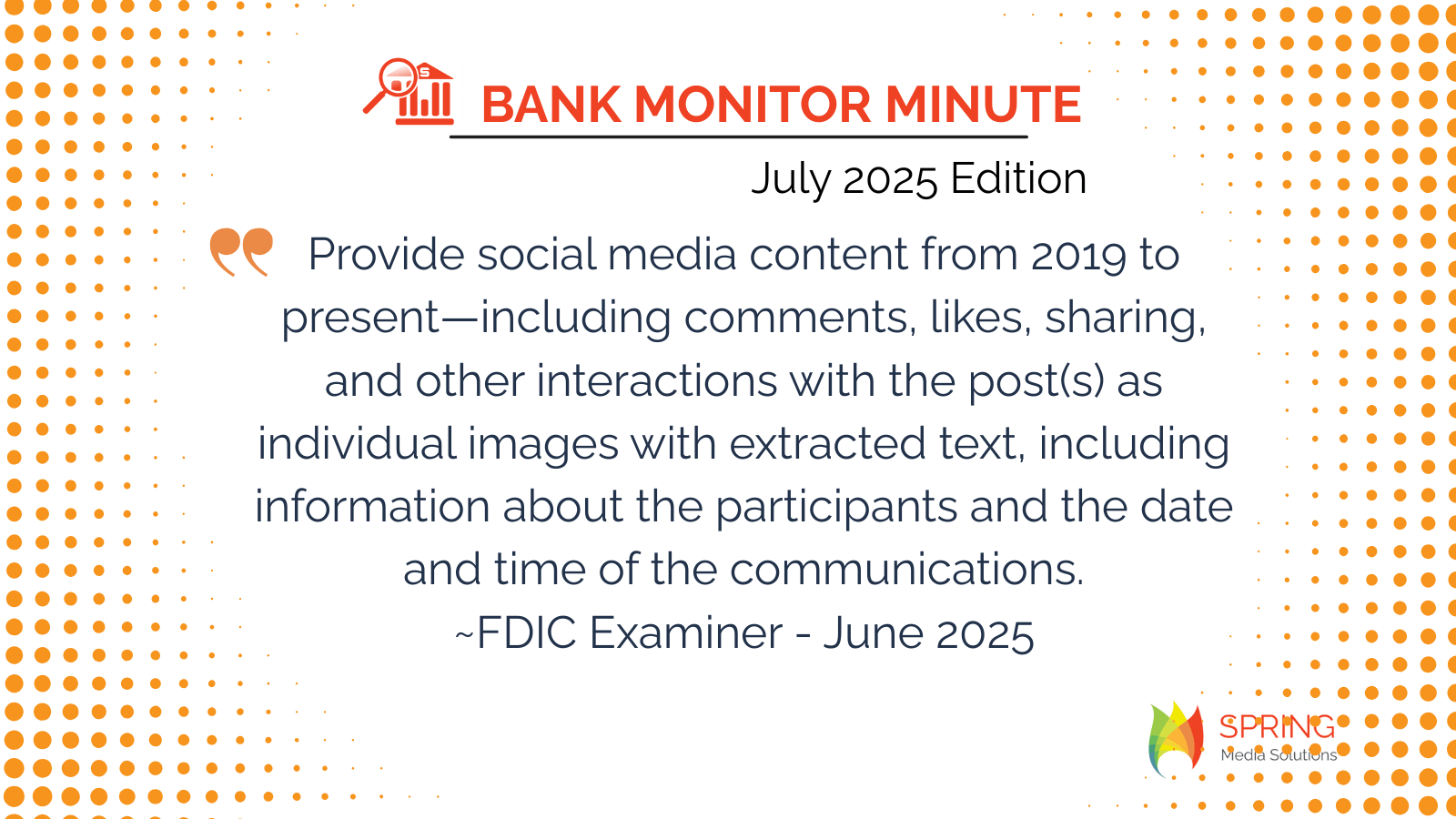 BANK MONITOR MINUTE

July 2025 Edition

Provide social media content from 2019 to present—including comments, likes, sharing, and other interactions with the post(s) as individual images with extracted text, including information about the participants and the date and time of the communications.
~FDIC Examiner - June 2025

SPRING
Media Solutions